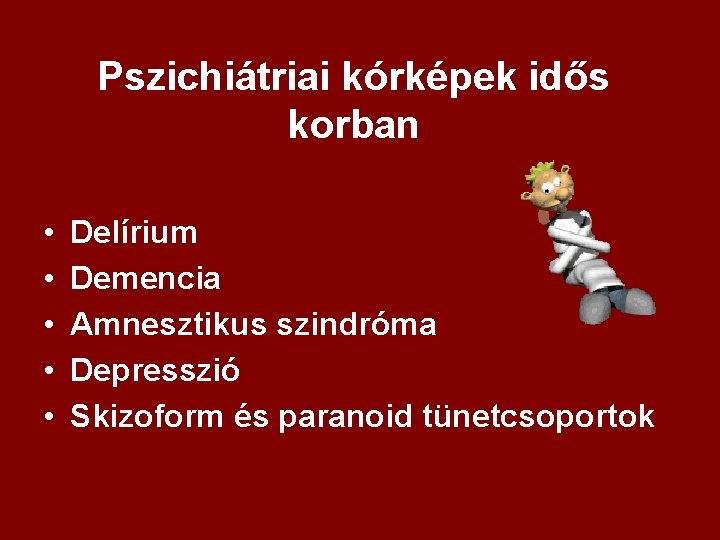 Pszichiátriai kórképek idős korban

• Delírium
• Demencia
• Amnesztikus szindróma
• Depresszió
• Skizoform és paranoid tünetcsoportok